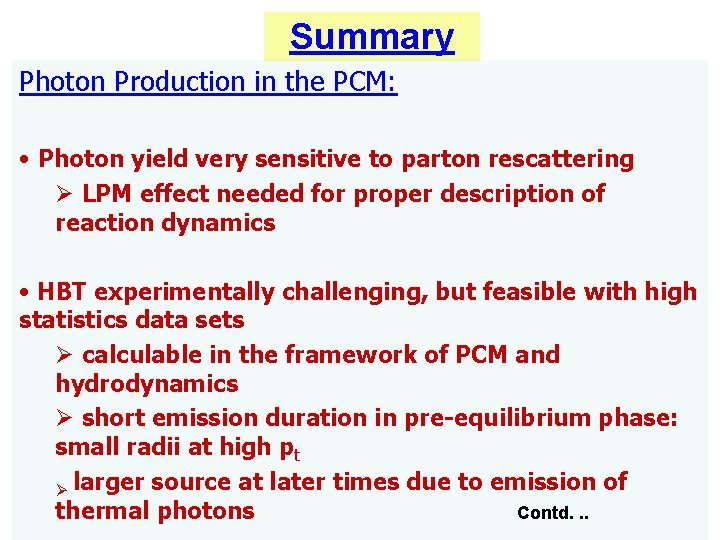 Summary

Photon Production in the PCM:

• Photon yield very sensitive to parton rescattering

➢ LPM effect needed for proper description of reaction dynamics

• HBT experimentally challenging, but feasible with high statistics data sets

➢ calculable in the framework of PCM and hydrodynamics

➢ short emission duration in pre-equilibrium phase: small radii at high $p_t$

➢ larger source at later times due to emission of thermal photons

Contd. ..